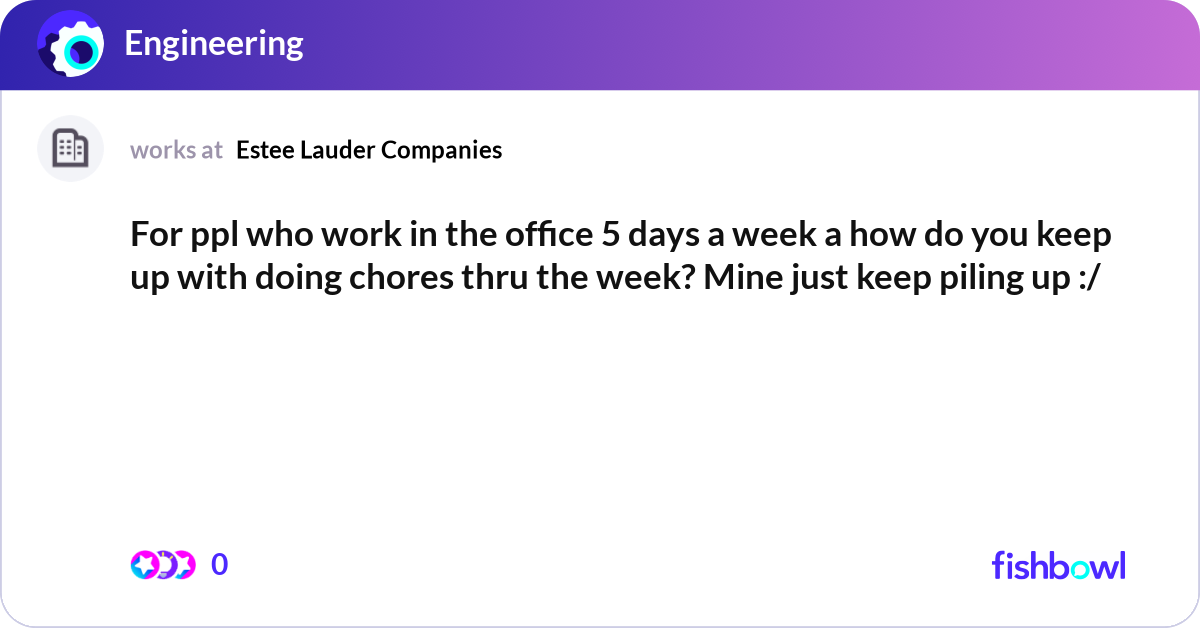 Engineering

works at Estee Lauder Companies

For ppl who work in the office 5 days a week a how do you keep up with doing chores thru the week? Mine just keep piling up :/

0

fishbowl